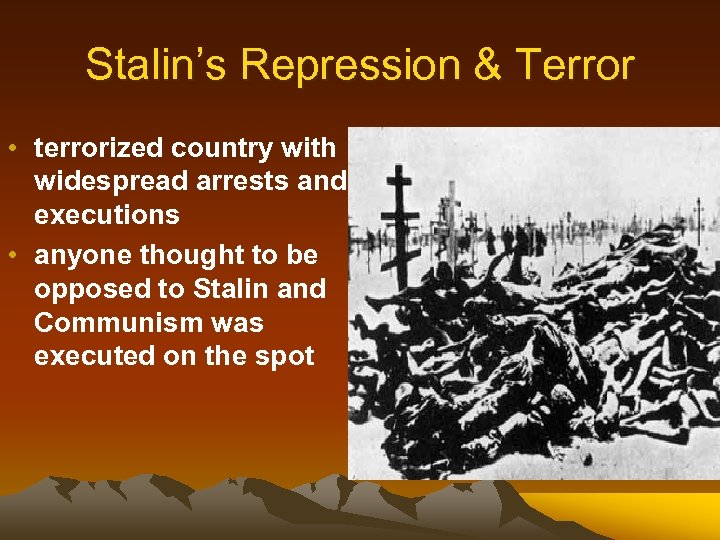 Stalin's Repression & Terror

• terrorized country with widespread arrests and executions
• anyone thought to be opposed to Stalin and Communism was executed on the spot